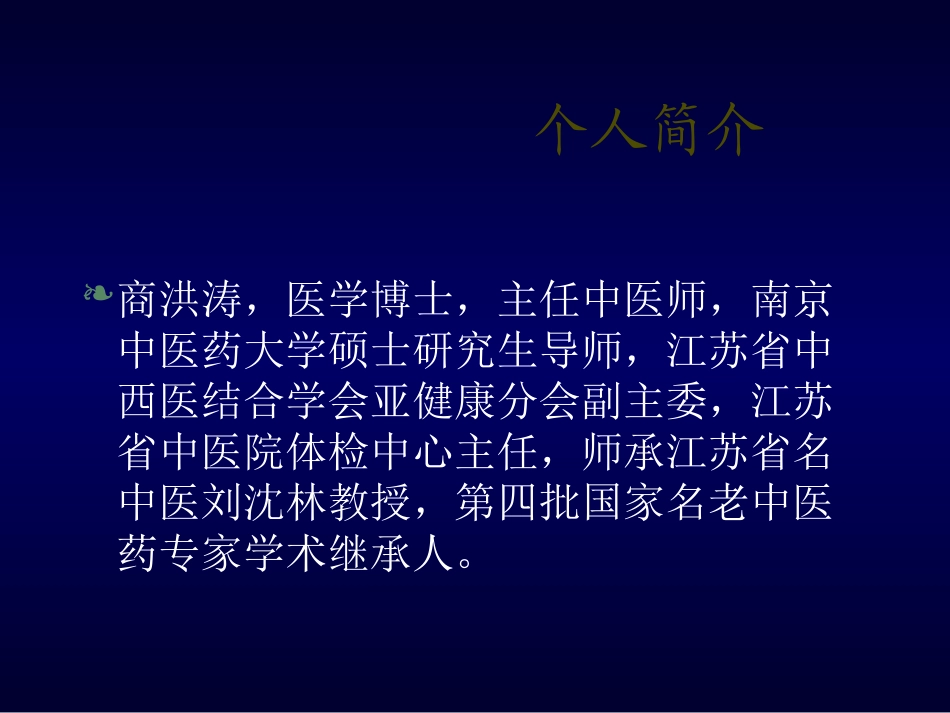 个人简介

商洪涛，医学博士，主任中医师，南京中医药大学硕士研究生导师，江苏省中西医结合学会亚健康分会副主委，江苏省中医院体检中心主任，师承江苏省名中医刘沈林教授，第四批国家名老中医药专家学术继承人。